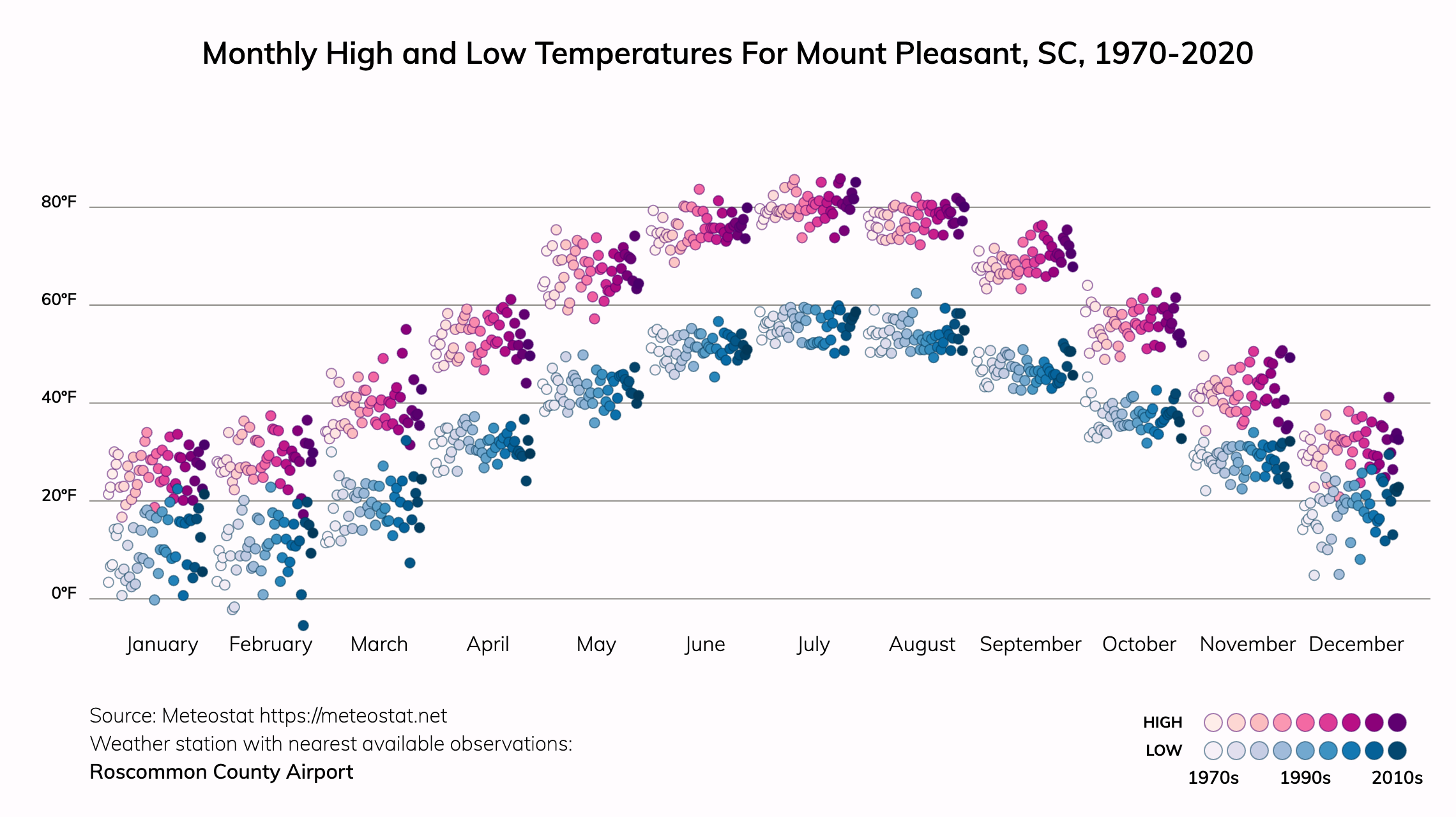 Monthly High and Low Temperatures For Mount Pleasant, SC, 1970-2020

80°F
60°F
40°F
20°F
0°F

January February March April May June July August September October November December

Source: Meteostat https://meteostat.net
Weather station with nearest available observations:
Roscommon County Airport

HIGH
LOW
1970s 1990s 2010s